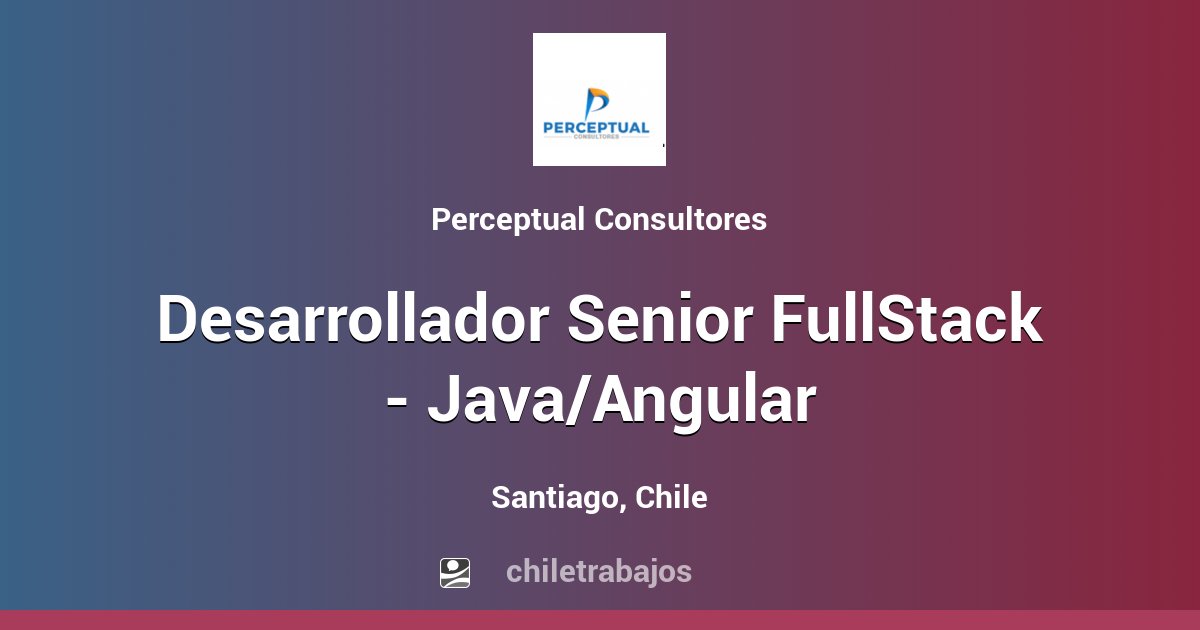 PERCEPTUAL
CONSULTORES

Perceptual Consultores

Desarrollador Senior FullStack - Java/Angular

Santiago, Chile

chiletrabajos